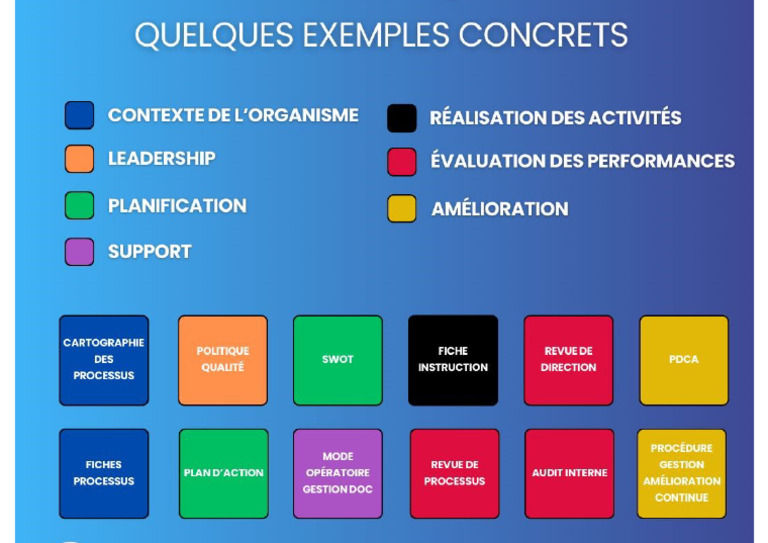 QUELQUES EXEMPLES CONCRETS

CONTEXTE DE L'ORGANISME

LEADERSHIP

PLANIFICATION

SUPPORT

RÉALISATION DES ACTIVITÉS

ÉVALUATION DES PERFORMANCES

AMÉLIORATION

CARTOGRAPHIE DES PROCESSUS

POLITIQUE QUALITÉ

SWOT

FICHE INSTRUCTION

REVUE DE DIRECTION

PDCA

FICHES PROCESSUS

PLAN D'ACTION

MODE OPÉRATOIRE GESTION DOC

REVUE DE PROCESSUS

AUDIT INTERNE

PROCÉDURE GESTION AMÉLIORATION CONTINUE